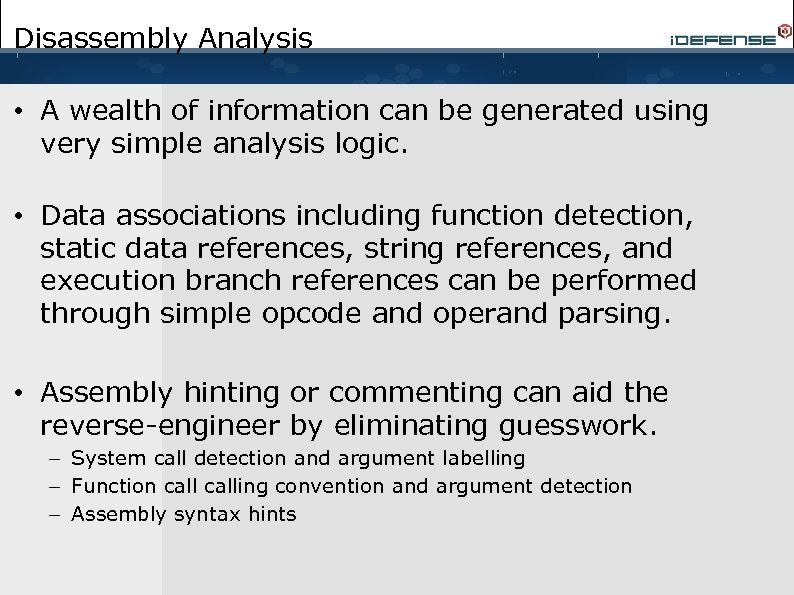 Disassembly Analysis

iDEFENSE

• A wealth of information can be generated using very simple analysis logic.

• Data associations including function detection, static data references, string references, and execution branch references can be performed through simple opcode and operand parsing.

• Assembly hinting or commenting can aid the reverse-engineer by eliminating guesswork.
– System call detection and argument labelling
– Function call calling convention and argument detection
– Assembly syntax hints